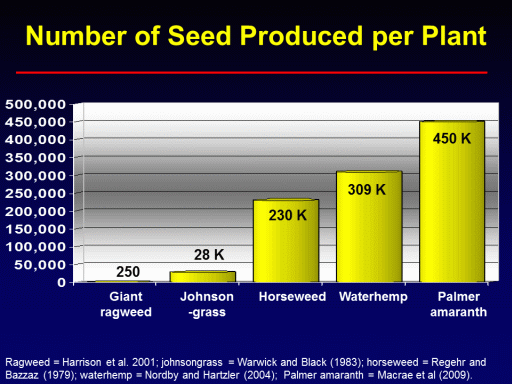 Number of Seed Produced per Plant

500,000
450,000
400,000
350,000
300,000
250,000
200,000
150,000
100,000
50,000
0

250
28 K
230 K
309 K
450 K

Giant ragweed
Johnson -grass
Horseweed
Waterhemp
Palmer amaranth

Ragweed = Harrison et al. 2001; johnsongrass = Warwick and Black (1983); horseweed = Regehr and Bazzaz (1979); waterhemp = Nordby and Hartzler (2004); Palmer amaranth = Macrae et al (2009).